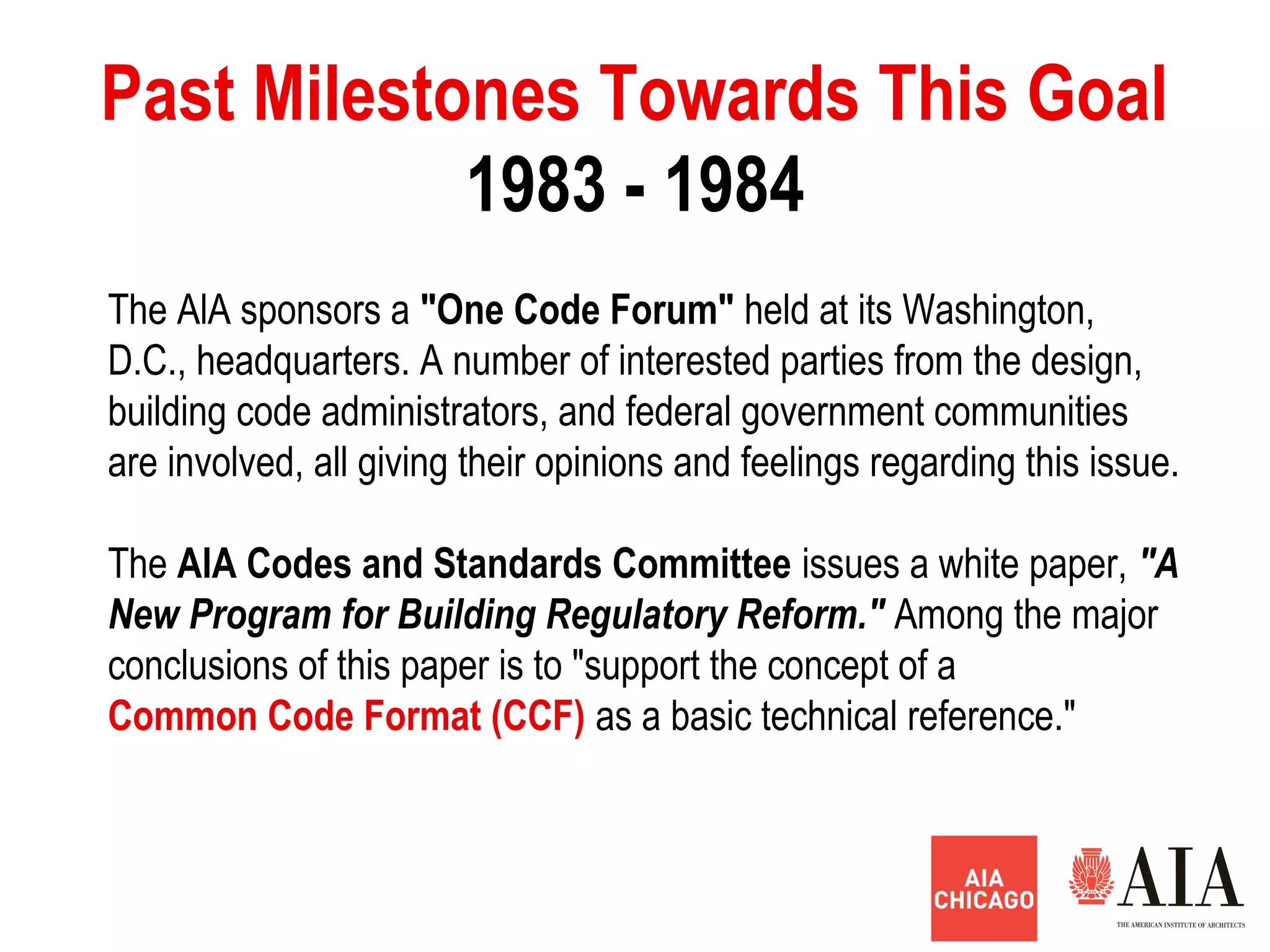 Past Milestones Towards This Goal
1983 - 1984

The AIA sponsors a "One Code Forum" held at its Washington, D.C., headquarters. A number of interested parties from the design, building code administrators, and federal government communities are involved, all giving their opinions and feelings regarding this issue.

The AIA Codes and Standards Committee issues a white paper, "A New Program for Building Regulatory Reform." Among the major conclusions of this paper is to "support the concept of a Common Code Format (CCF) as a basic technical reference."

AIA CHICAGO

AIA
THE AMERICAN INSTITUTE OF ARCHITECTS